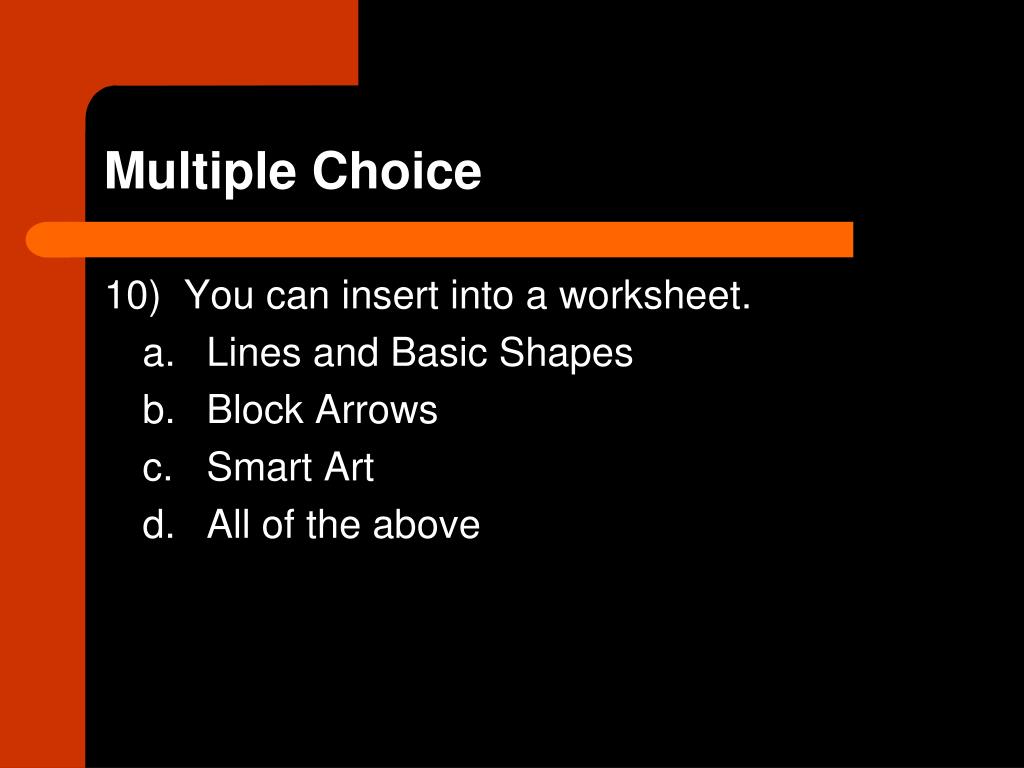 Multiple Choice

10) You can insert into a worksheet.
a. Lines and Basic Shapes
b. Block Arrows
c. Smart Art
d. All of the above